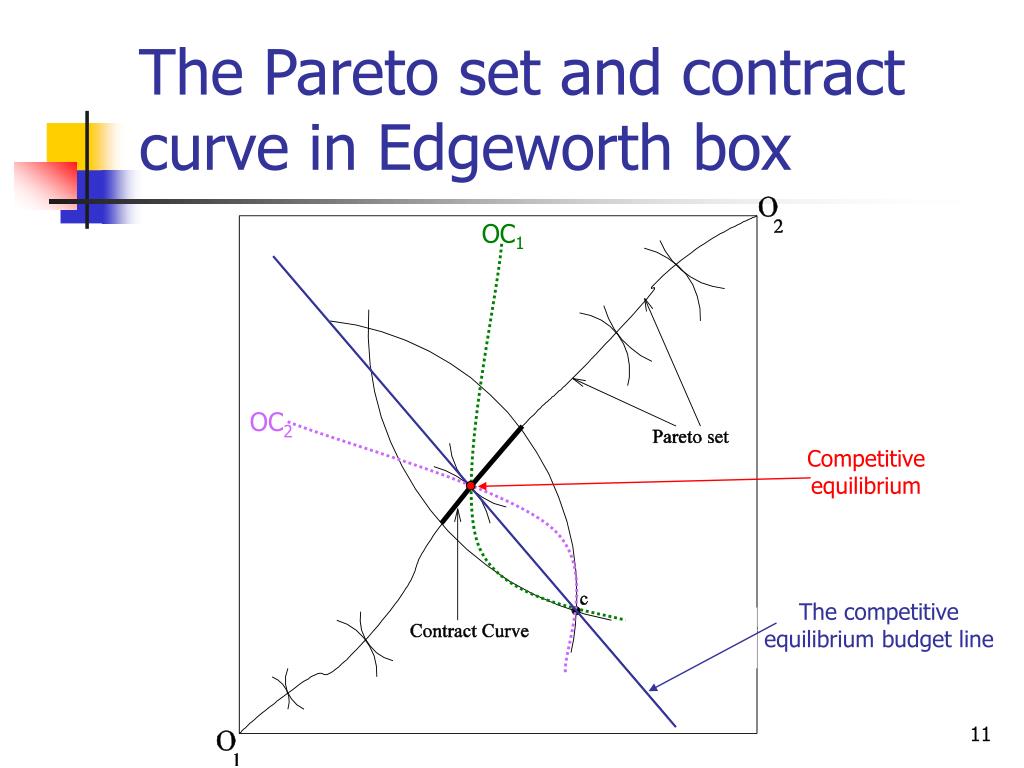 The Pareto set and contract curve in Edgeworth box

$O_2$

$OC_1$

$OC_2$

Pareto set

Competitive equilibrium

c

Contract Curve

The competitive equilibrium budget line

$O_1$

11